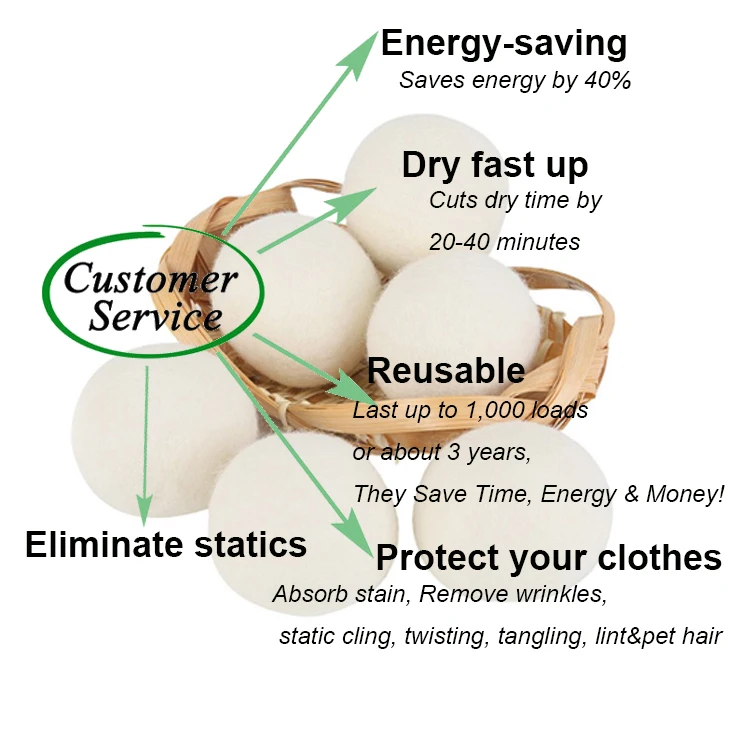 Energy-saving
Saves energy by 40%

Dry fast up
Cuts dry time by
20-40 minutes

Customer Service

Reusable
Last up to 1,000 loads
or about 3 years,
They Save Time, Energy & Money!

Eliminate statics

Protect your clothes
Absorb stain, Remove wrinkles,
static cling, twisting, tangling, lint&pet hair